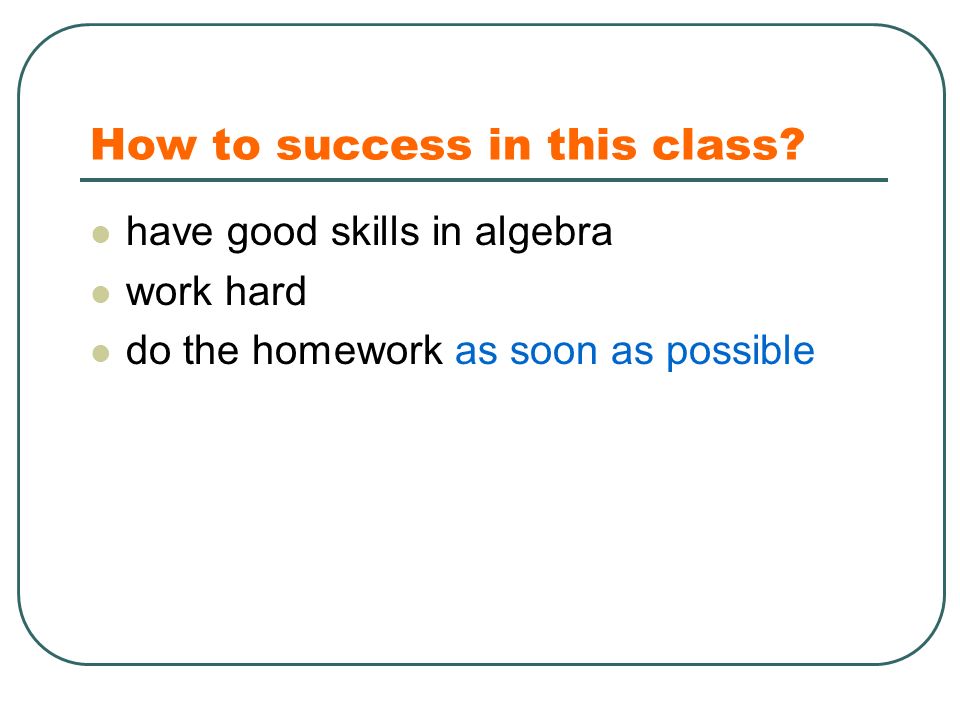 How to success in this class?

- have good skills in algebra
- work hard
- do the homework as soon as possible